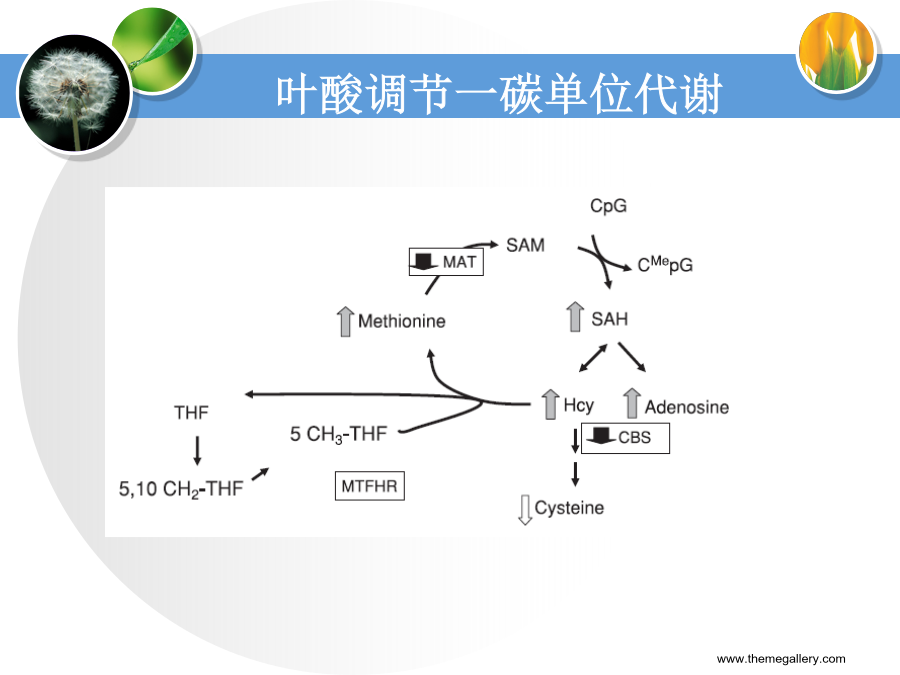 叶酸调节一碳单位代谢

CpG

MAT

SAM

$C^{Me}pG$

Methionine

SAH

THF

Hcy

Adenosine

5 $CH_3$-THF

CBS

5,10 $CH_2$-THF

MTFHR

Cysteine

www.themegallery.com